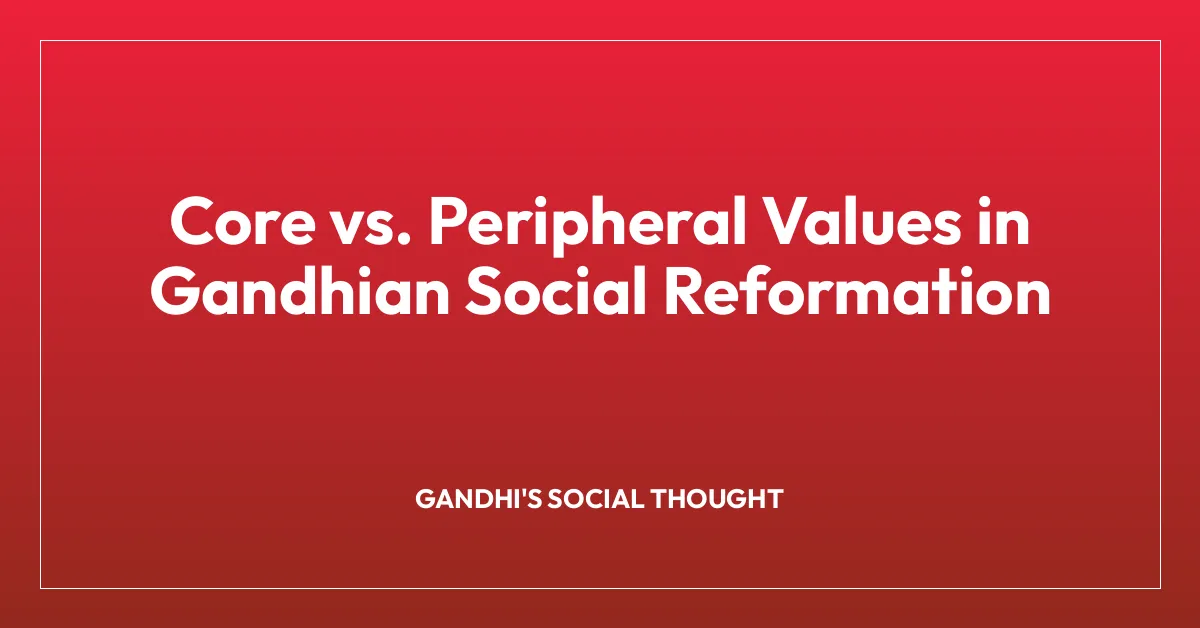 Core vs. Peripheral Values in Gandhian Social Reformation

GANDHI'S SOCIAL THOUGHT